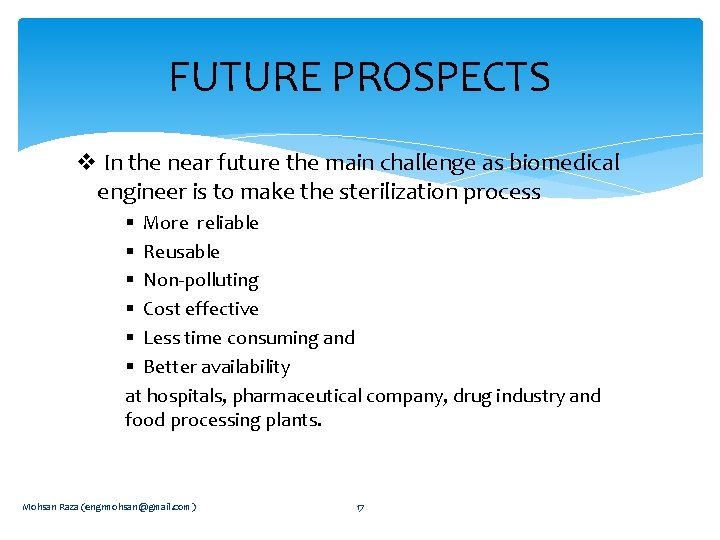 FUTURE PROSPECTS

❖ In the near future the main challenge as biomedical engineer is to make the sterilization process

▪ More reliable
▪ Reusable
▪ Non-polluting
▪ Cost effective
▪ Less time consuming and
▪ Better availability

at hospitals, pharmaceutical company, drug industry and food processing plants.

Mohsan Raza (engmohsan@gmail.com )

17